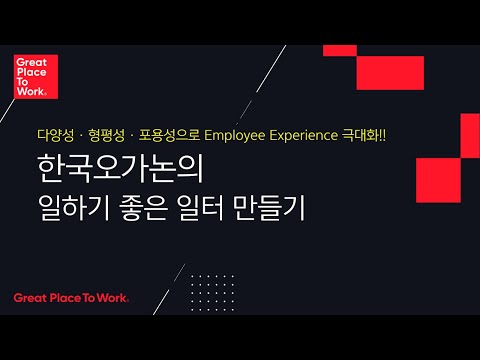 Great Place To Work®

다양성 · 형평성 · 포용성으로 Employee Experience 극대화!!

한국오가논의
일하기 좋은 일터 만들기

Great Place To Work®